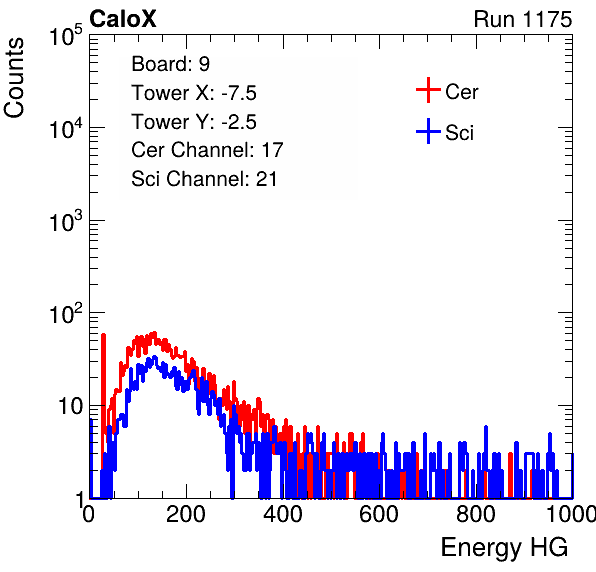 CaloX

Run 1175

Counts

$10^5$

$10^4$

$10^3$

$10^2$

10

1

Board: 9
Tower X: -7.5
Tower Y: -2.5
Cer Channel: 17
Sci Channel: 21

Cer

Sci

0 200 400 600 800 1000

Energy HG